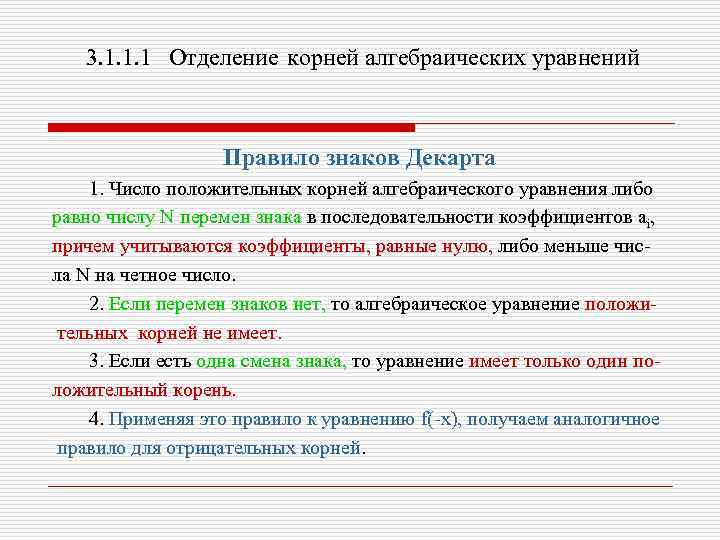 3.1.1.1 Отделение корней алгебраических уравнений

Правило знаков Декарта

1. Число положительных корней алгебраического уравнения либо равно числу N перемен знака в последовательности коэффициентов $a_i$, причем учитываются коэффициенты, равные нулю, либо меньше числа N на четное число.

2. Если перемен знаков нет, то алгебраическое уравнение положительных корней не имеет.

3. Если есть одна смена знака, то уравнение имеет только один положительный корень.

4. Применяя это правило к уравнению f(-x), получаем аналогичное правило для отрицательных корней.